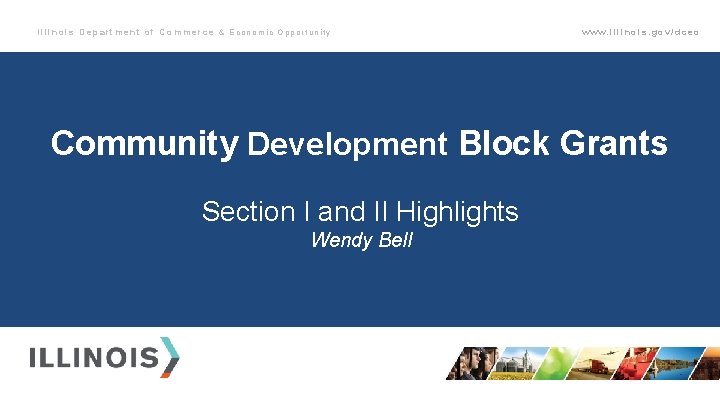 Illinois Department of Commerce & Economic Opportunity

www.illinois.gov/dceo

Community Development Block Grants

Section I and II Highlights
Wendy Bell

ILLINOIS